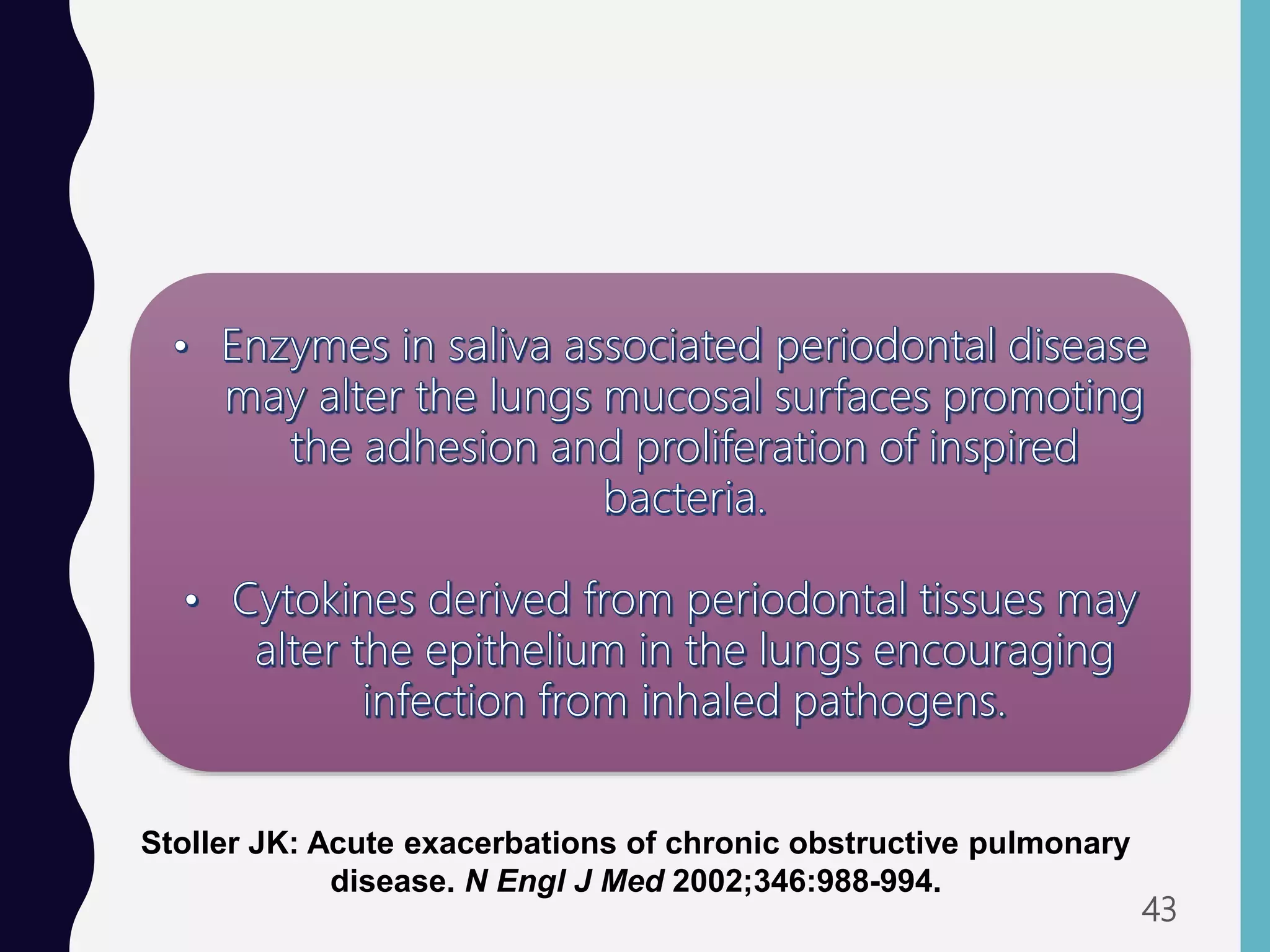 • Enzymes in saliva associated periodontal disease may alter the lungs mucosal surfaces promoting the adhesion and proliferation of inspired bacteria.

• Cytokines derived from periodontal tissues may alter the epithelium in the lungs encouraging infection from inhaled pathogens.

Stoller JK: Acute exacerbations of chronic obstructive pulmonary disease. N Engl J Med 2002;346:988-994.

43